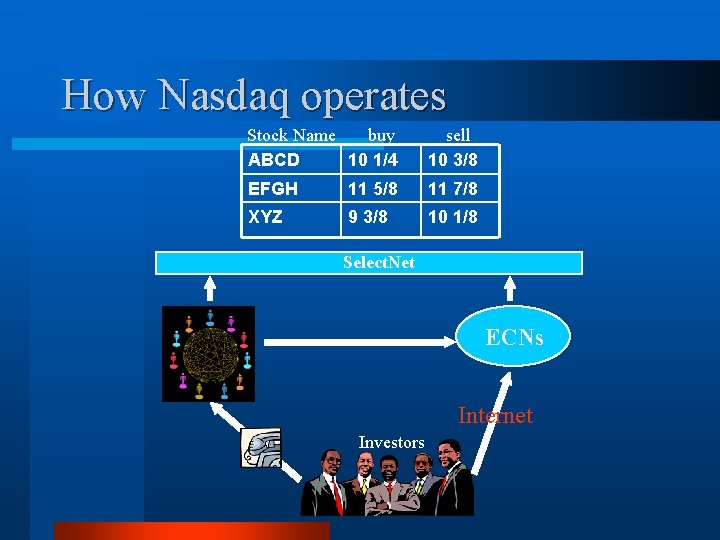 How Nasdaq operates

| Stock Name | buy | sell |
|---|---|---|
| ABCD | 10 1/4 | 10 3/8 |
| EFGH | 11 5/8 | 11 7/8 |
| XYZ | 9 3/8 | 10 1/8 |

SelectNet

ECNs

Internet

Investors